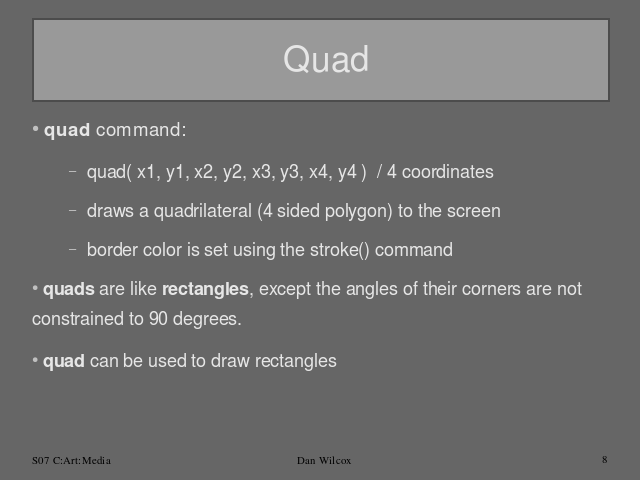 Quad

• quad command:

– quad( x1, y1, x2, y2, x3, y3, x4, y4 ) / 4 coordinates

– draws a quadrilateral (4 sided polygon) to the screen

– border color is set using the stroke() command

• quads are like rectangles, except the angles of their corners are not constrained to 90 degrees.

• quad can be used to draw rectangles

S07 C:Art:Media

Dan Wilcox

8